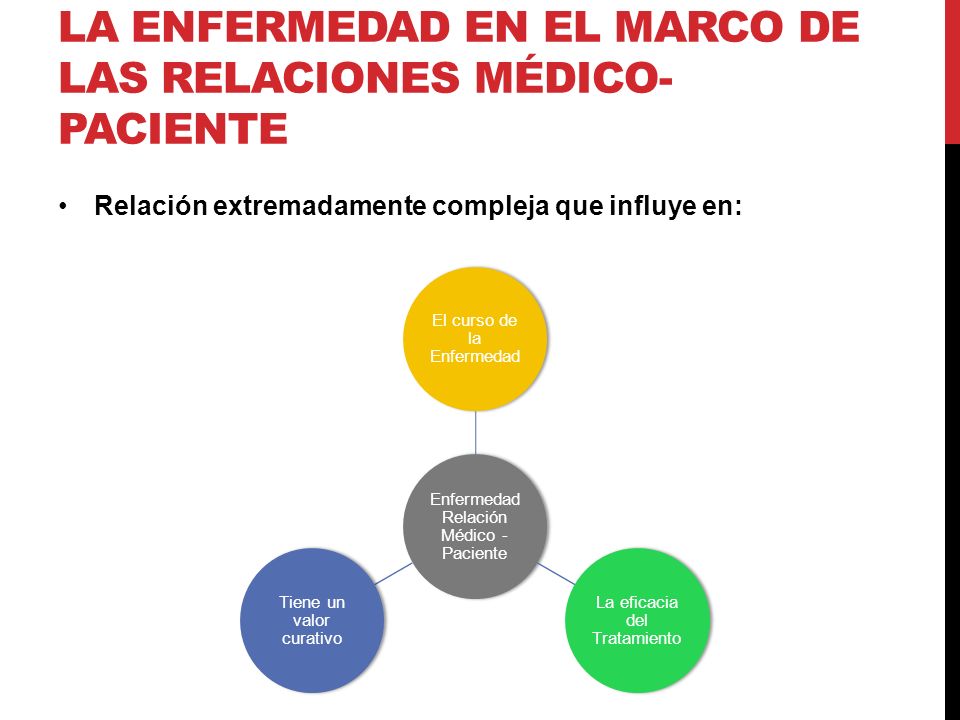 LA ENFERMEDAD EN EL MARCO DE LAS RELACIONES MÉDICO-PACIENTE

• Relación extremadamente compleja que influye en:

El curso de la Enfermedad

Enfermedad Relación Médico - Paciente

Tiene un valor curativo

La eficacia del Tratamiento